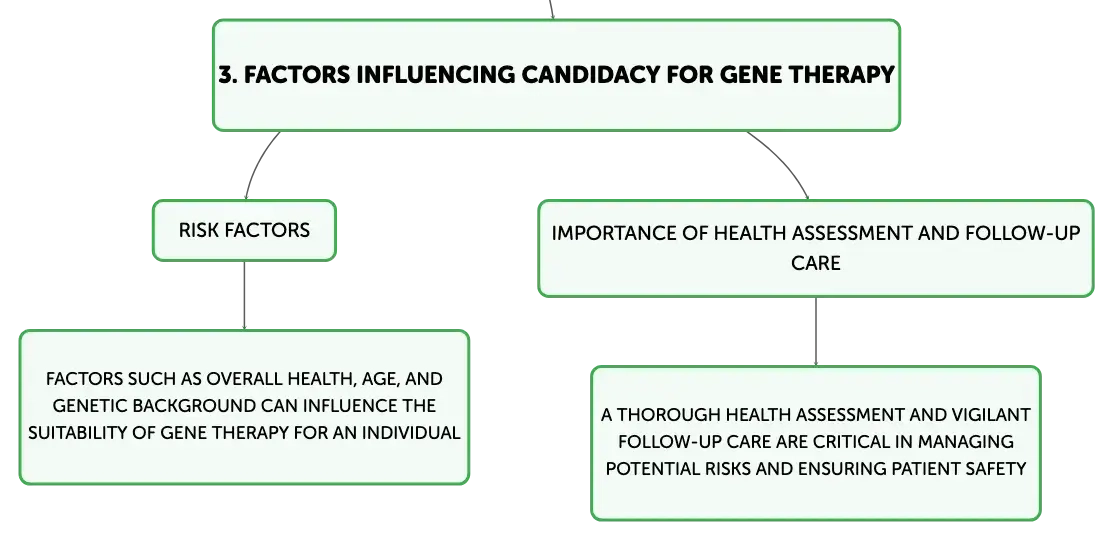 3. FACTORS INFLUENCING CANDIDACY FOR GENE THERAPY

RISK FACTORS

FACTORS SUCH AS OVERALL HEALTH, AGE, AND GENETIC BACKGROUND CAN INFLUENCE THE SUITABILITY OF GENE THERAPY FOR AN INDIVIDUAL

IMPORTANCE OF HEALTH ASSESSMENT AND FOLLOW-UP CARE

A THOROUGH HEALTH ASSESSMENT AND VIGILANT FOLLOW-UP CARE ARE CRITICAL IN MANAGING POTENTIAL RISKS AND ENSURING PATIENT SAFETY